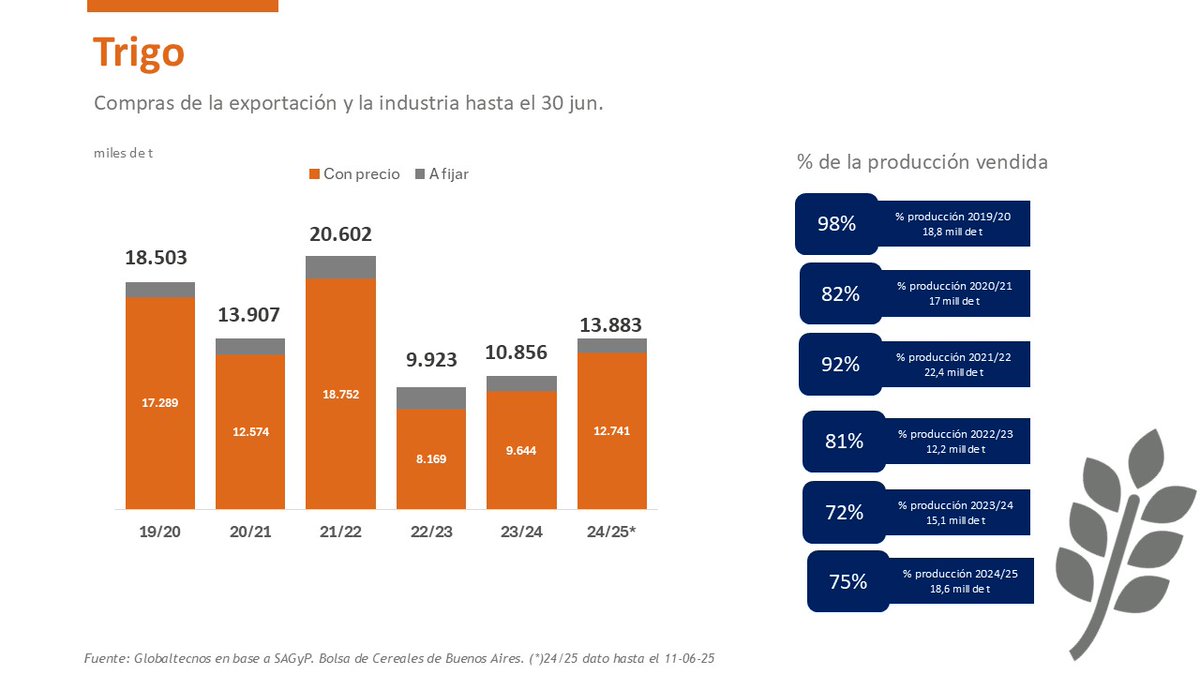 Trigo

Compras de la exportación y la industria hasta el 30 jun.

miles de t

Con precio A fijar

18.503
17.289
13.907
12.574
20.602
18.752
9.923
8.169
10.856
9.644
13.883
12.741

19/20 20/21 21/22 22/23 23/24 24/25*

% de la producción vendida

98% % producción 2019/20 18,8 mill de t

82% % producción 2020/21 17 mill de t

92% % producción 2021/22 22,4 mill de t

81% % producción 2022/23 12,2 mill de t

72% % producción 2023/24 15,1 mill de t

75% % producción 2024/25 18,6 mill de t

Fuente: Globaltecnos en base a SAGyP. Bolsa de Cereales de Buenos Aires. (*)24/25 dato hasta el 11-06-25